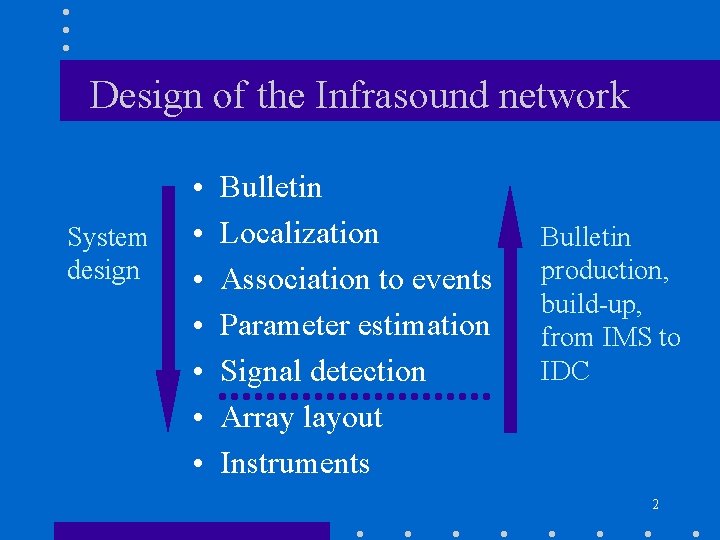 Design of the Infrasound network

System design

• Bulletin
• Localization
• Association to events
• Parameter estimation
• Signal detection
• Array layout
• Instruments

Bulletin production, build-up, from IMS to IDC

2